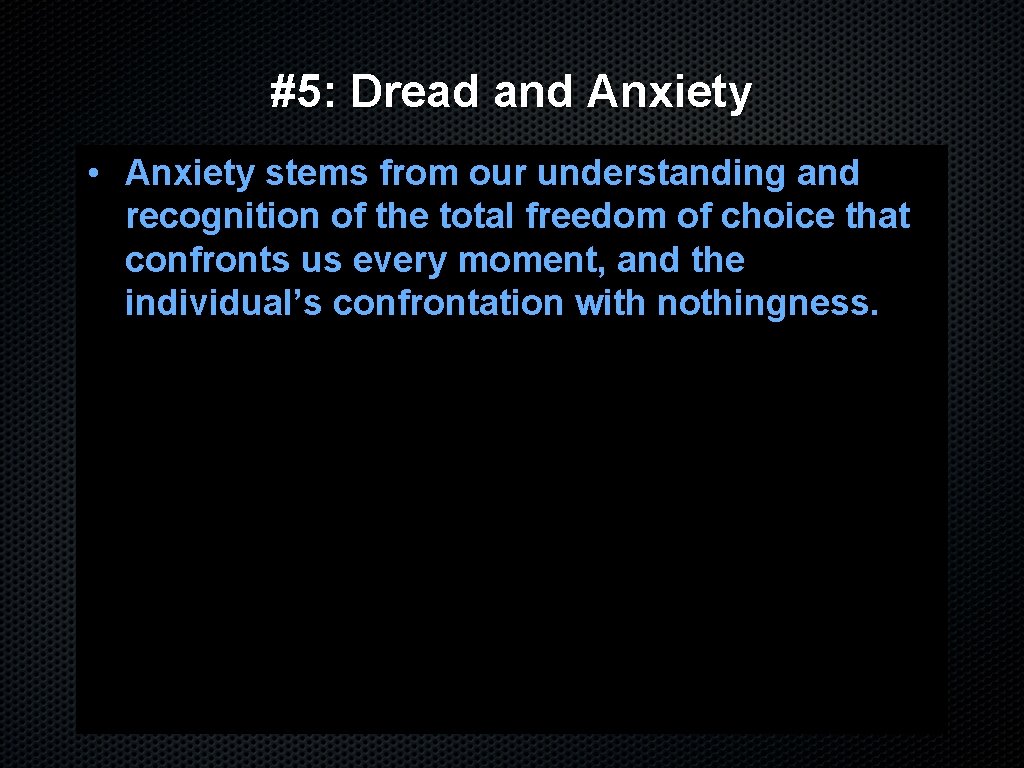 #5: Dread and Anxiety

• Anxiety stems from our understanding and recognition of the total freedom of choice that confronts us every moment, and the individual’s confrontation with nothingness.